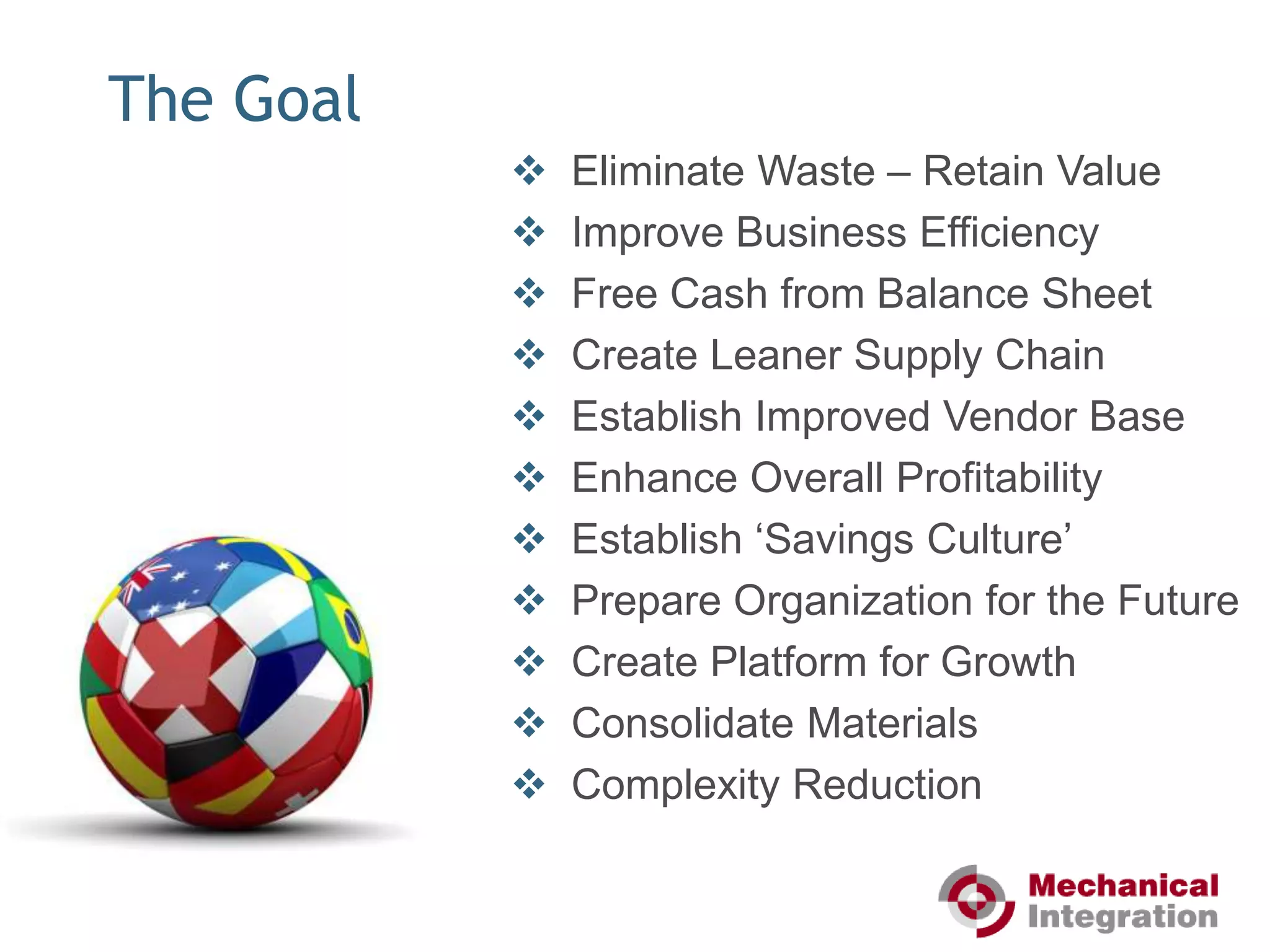 The Goal

❖ Eliminate Waste – Retain Value
❖ Improve Business Efficiency
❖ Free Cash from Balance Sheet
❖ Create Leaner Supply Chain
❖ Establish Improved Vendor Base
❖ Enhance Overall Profitability
❖ Establish ‘Savings Culture’
❖ Prepare Organization for the Future
❖ Create Platform for Growth
❖ Consolidate Materials
❖ Complexity Reduction

Mechanical Integration